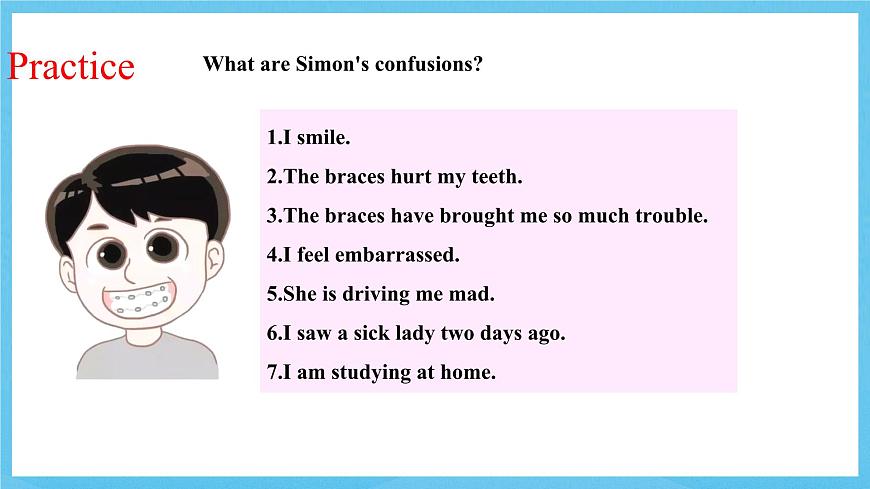 Practice

What are Simon's confusions?

1.I smile.

2.The braces hurt my teeth.

3.The braces have brought me so much trouble.

4.I feel embarrassed.

5.She is driving me mad.

6.I saw a sick lady two days ago.

7.I am studying at home.